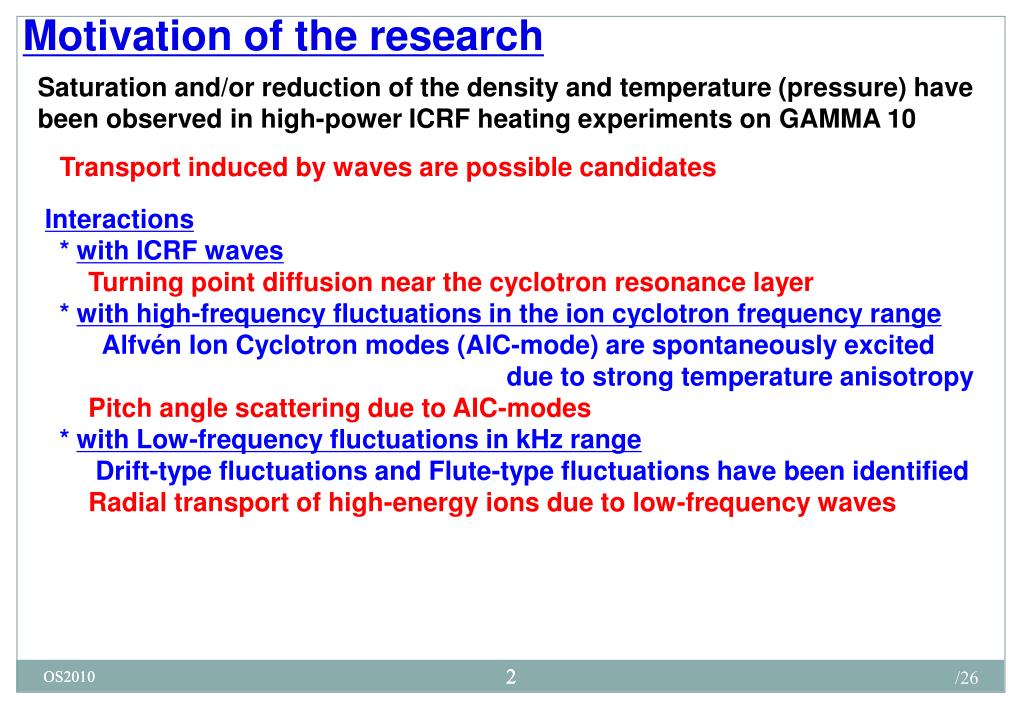 Motivation of the research

Saturation and/or reduction of the density and temperature (pressure) have been observed in high-power ICRF heating experiments on GAMMA 10

Transport induced by waves are possible candidates

Interactions
* with ICRF waves
Turning point diffusion near the cyclotron resonance layer
* with high-frequency fluctuations in the ion cyclotron frequency range
Alfvén Ion Cyclotron modes (AIC-mode) are spontaneously excited due to strong temperature anisotropy
Pitch angle scattering due to AIC-modes
* with Low-frequency fluctuations in kHz range
Drift-type fluctuations and Flute-type fluctuations have been identified
Radial transport of high-energy ions due to low-frequency waves

OS2010
2
/26